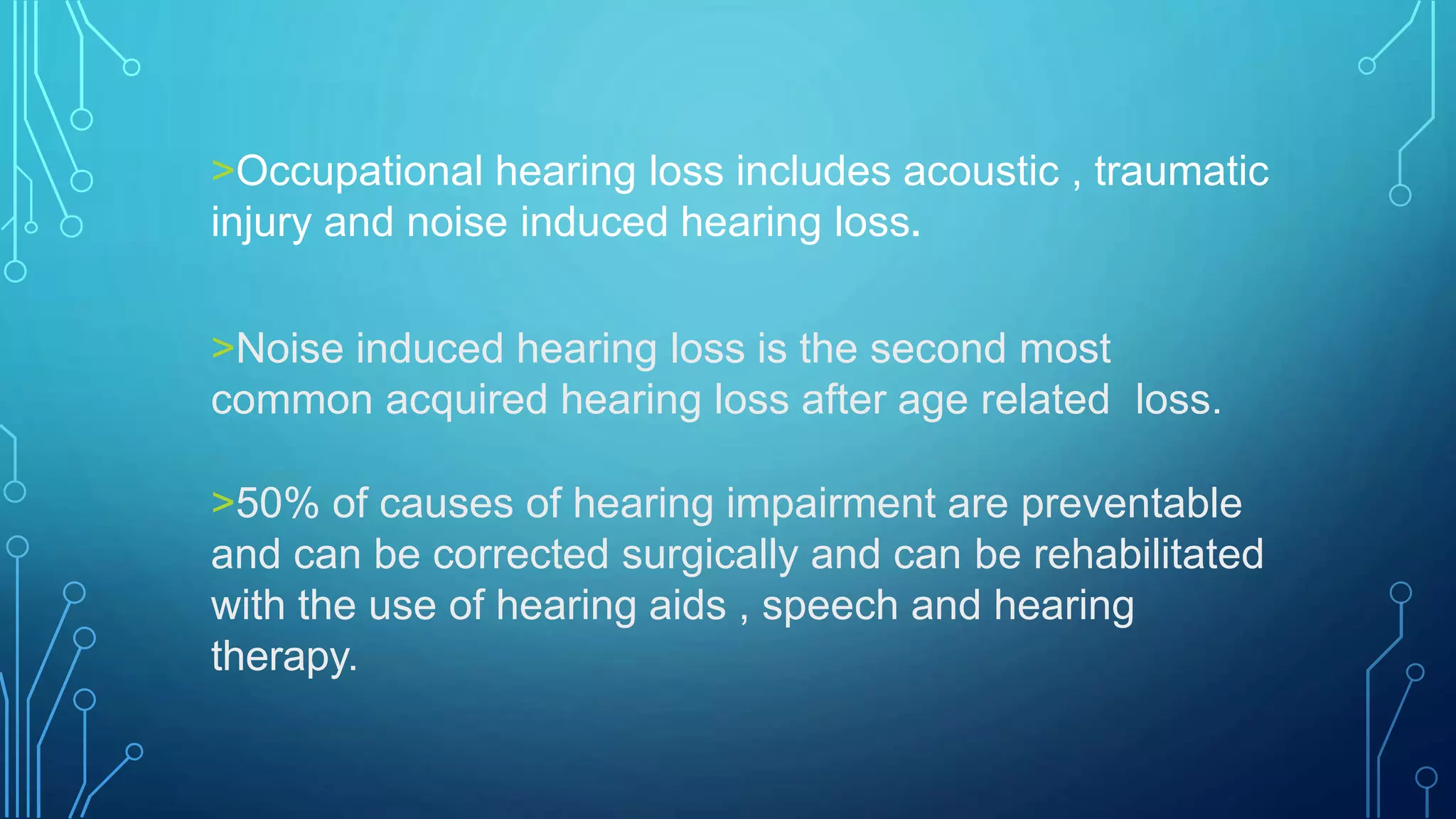 >Occupational hearing loss includes acoustic , traumatic injury and noise induced hearing loss.

>Noise induced hearing loss is the second most common acquired hearing loss after age related  loss.

>50% of causes of hearing impairment are preventable and can be corrected surgically and can be rehabilitated with the use of hearing aids , speech and hearing therapy.